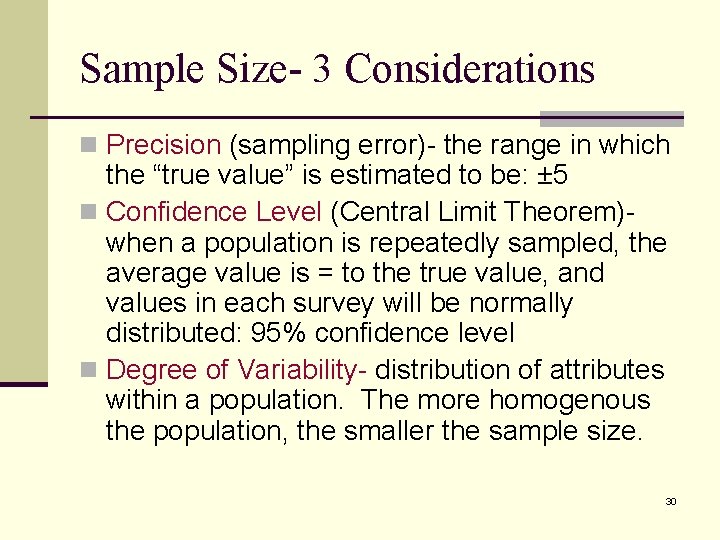 Sample Size- 3 Considerations

Precision (sampling error)- the range in which the “true value” is estimated to be: ±5

Confidence Level (Central Limit Theorem)- when a population is repeatedly sampled, the average value is = to the true value, and values in each survey will be normally distributed: 95% confidence level

Degree of Variability- distribution of attributes within a population. The more homogenous the population, the smaller the sample size.

30